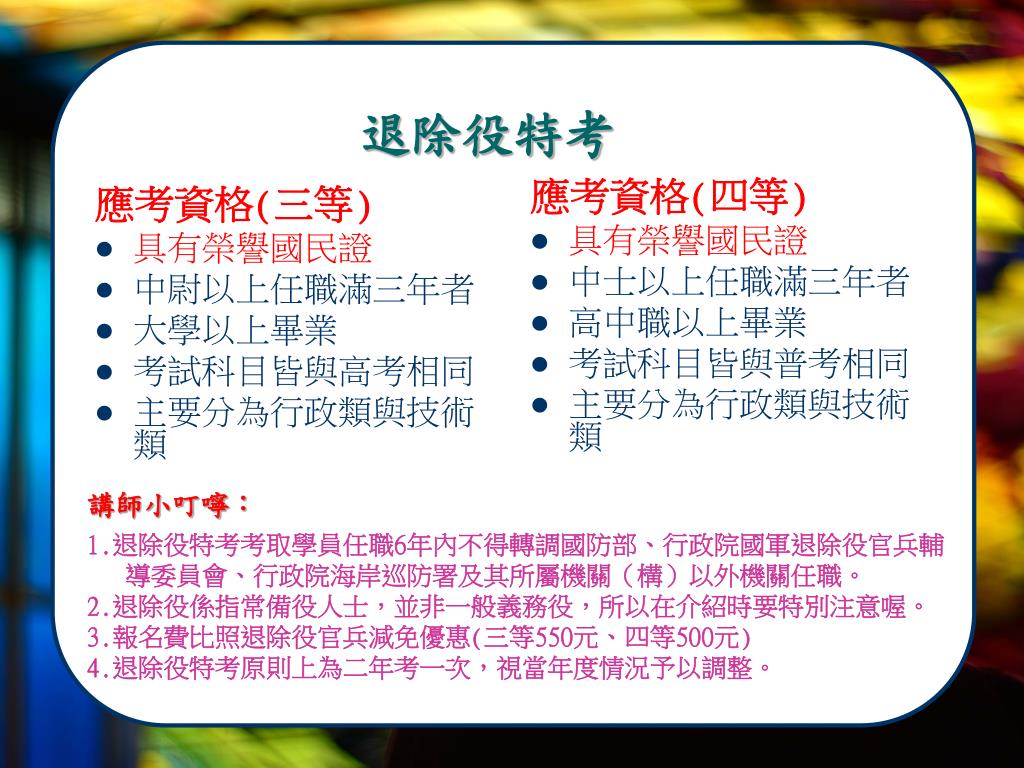 退除役特考

應考資格(三等)
- 具有榮譽國民證
- 中尉以上任職滿三年者
- 大學以上畢業
- 考試科目皆與高考相同
- 主要分為行政類與技術類

應考資格(四等)
- 具有榮譽國民證
- 中士以上任職滿三年者
- 高中職以上畢業
- 考試科目皆與普考相同
- 主要分為行政類與技術類

講師小叮嚀：
1.退除役特考考取學員任職6年內不得轉調國防部、行政院國軍退除役官兵輔導委員會、行政院海岸巡防署及其所屬機關（構）以外機關任職。
2.退除役係指常備役人士，並非一般義務役，所以在介紹時要特別注意喔。
3.報名費比照退除役官兵減免優惠(三等550元、四等500元)
4.退除役特考原則上為二年考一次，視當年度情況予以調整。